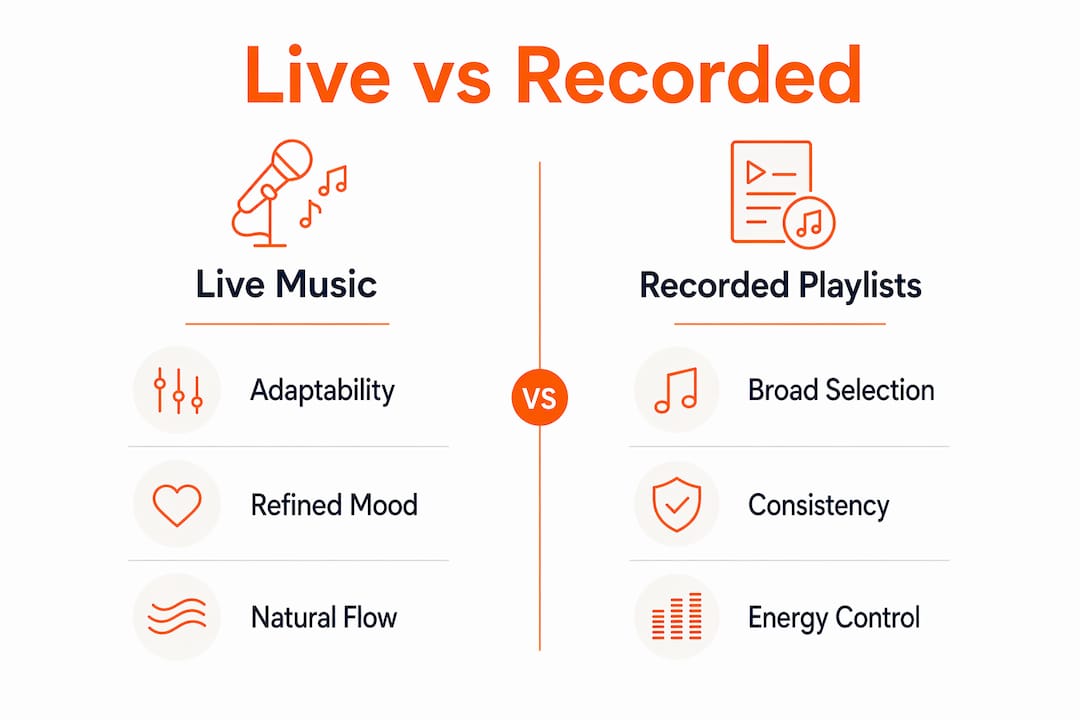 Live vs Recorded

Live Music

Adaptability

Refined Mood

Natural Flow

VS

Recorded Playlists

Broad Selection

Consistency

Energy Control